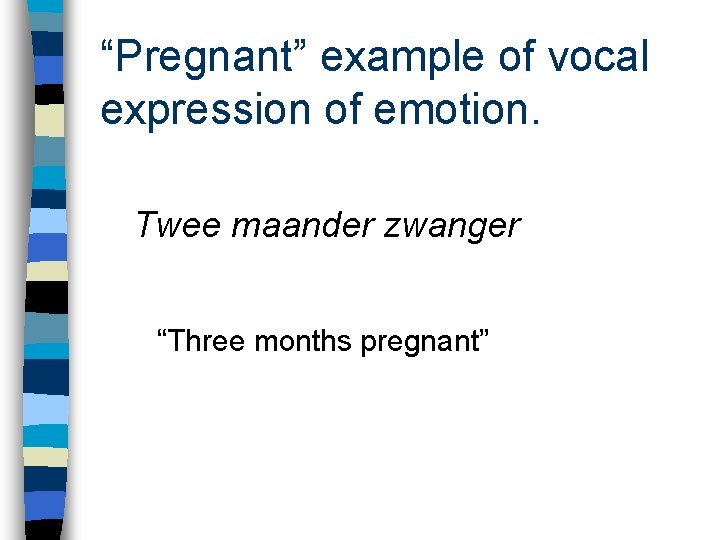 “Pregnant” example of vocal expression of emotion.

Twee maander zwanger

“Three months pregnant”